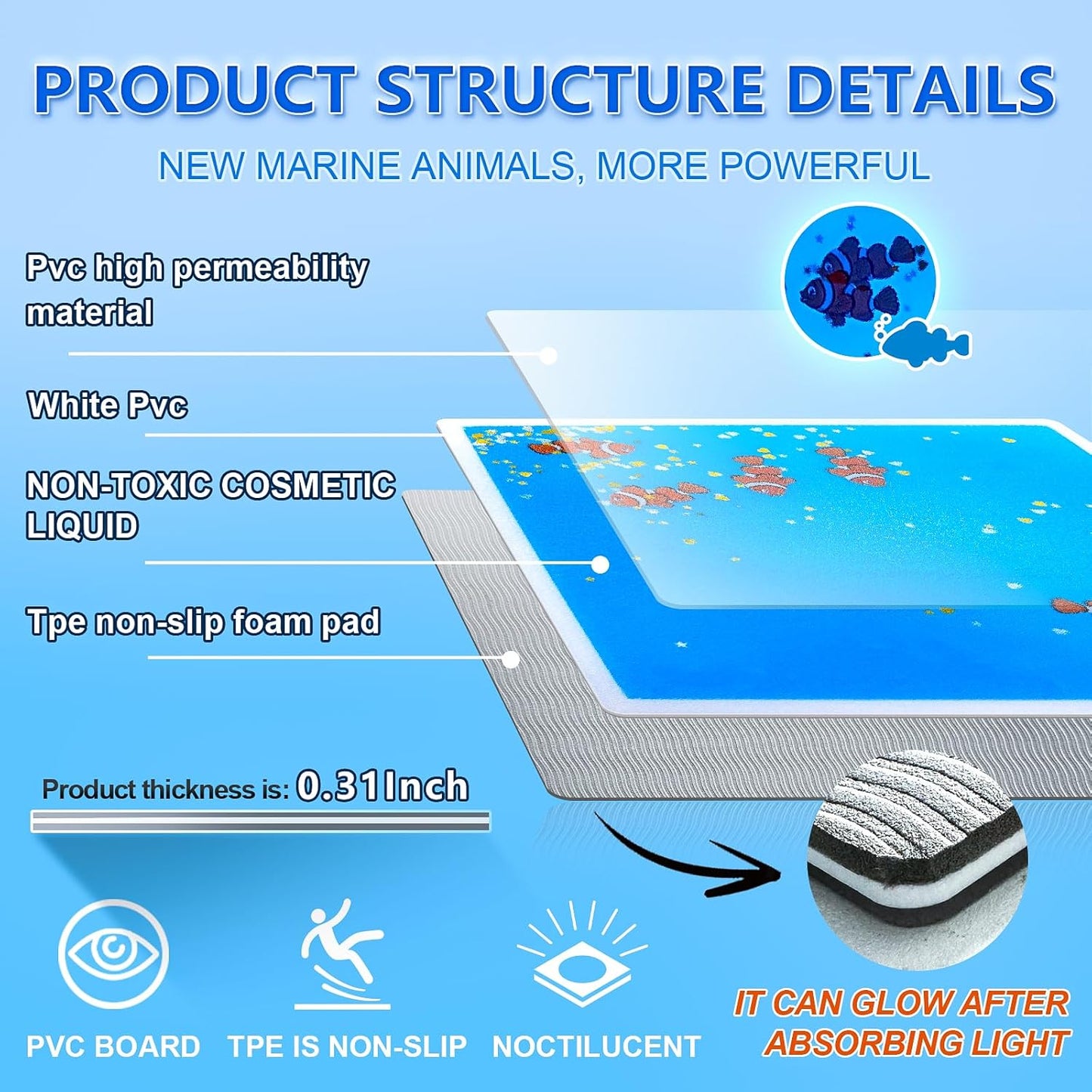 PRODUCT STRUCTURE DETAILS

NEW MARINE ANIMALS, MORE POWERFUL

Pvc high permeability material

White Pvc

NON-TOXIC COSMETIC LIQUID

Tpe non-slip foam pad

Product thickness is: 0.31Inch

PVC BOARD

TPE IS NON-SLIP

NOCTILUCENT

IT CAN GLOW AFTER ABSORBING LIGHT